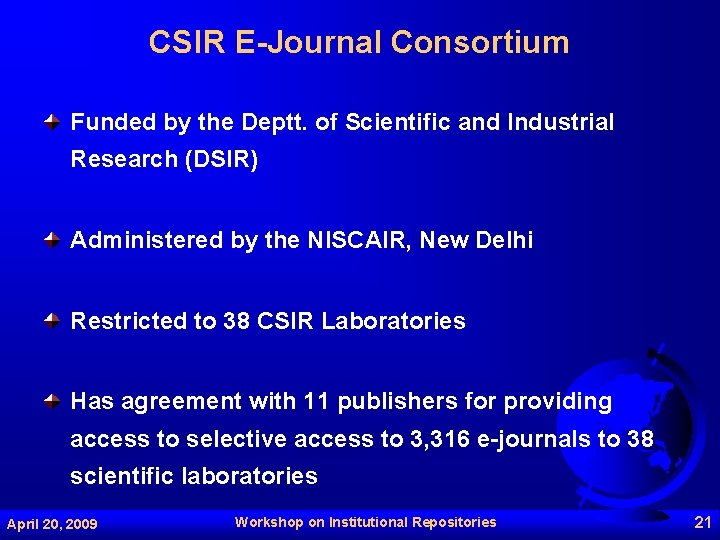 CSIR E-Journal Consortium

Funded by the Deptt. of Scientific and Industrial Research (DSIR)

Administered by the NISCAIR, New Delhi

Restricted to 38 CSIR Laboratories

Has agreement with 11 publishers for providing access to selective access to 3,316 e-journals to 38 scientific laboratories

April 20, 2009 Workshop on Institutional Repositories 21